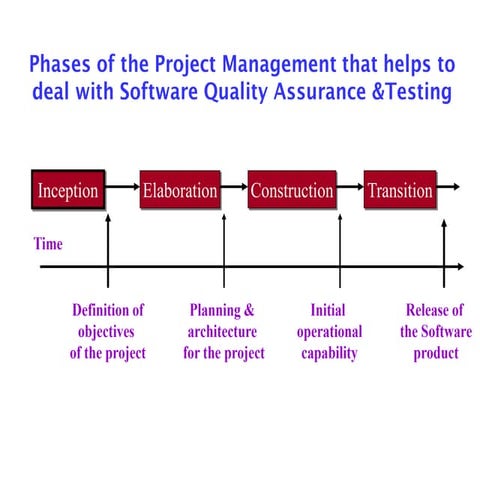 Phases of the Project Management that helps to deal with Software Quality Assurance &Testing

Inception

Elaboration

Construction

Transition

Time

Definition of objectives of the project

Planning & architecture for the project

Initial operational capability

Release of the Software product